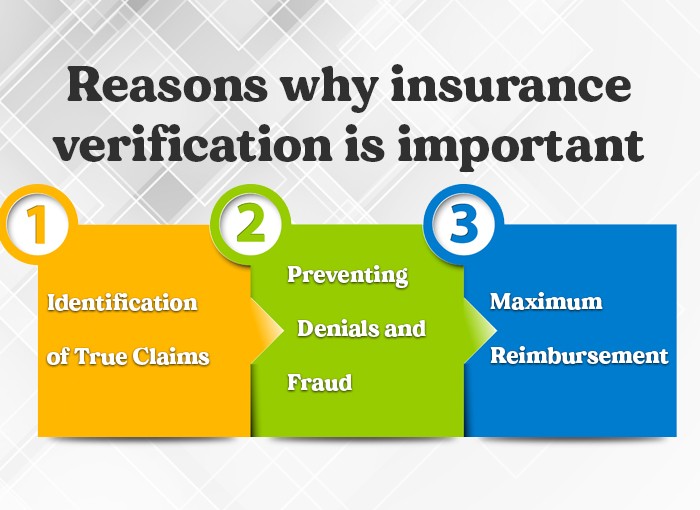 Reasons why insurance verification is important

1

Identification of True Claims

2

Preventing Denials and Fraud

3

Maximum Reimbursement